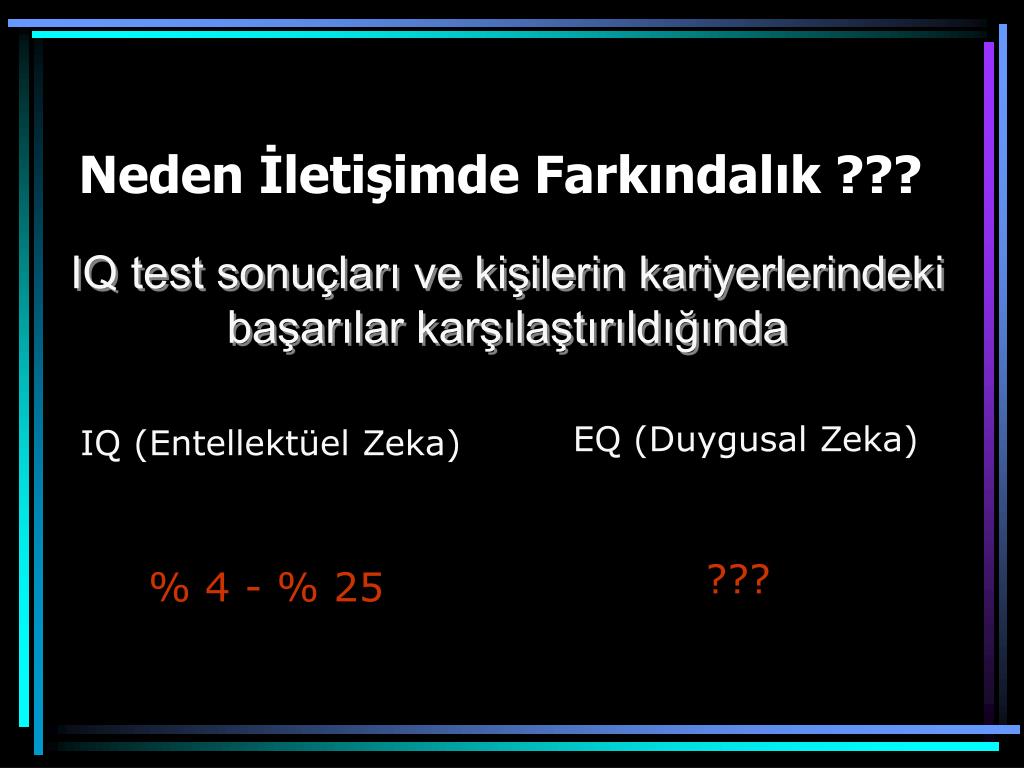 Neden İletişimde Farkındalık ???

IQ test sonuçları ve kişilerin kariyerlerindeki başarılar karşılaştırıldığında

IQ (Entellektüel Zeka)

% 4 - % 25

EQ (Duygusal Zeka)

???